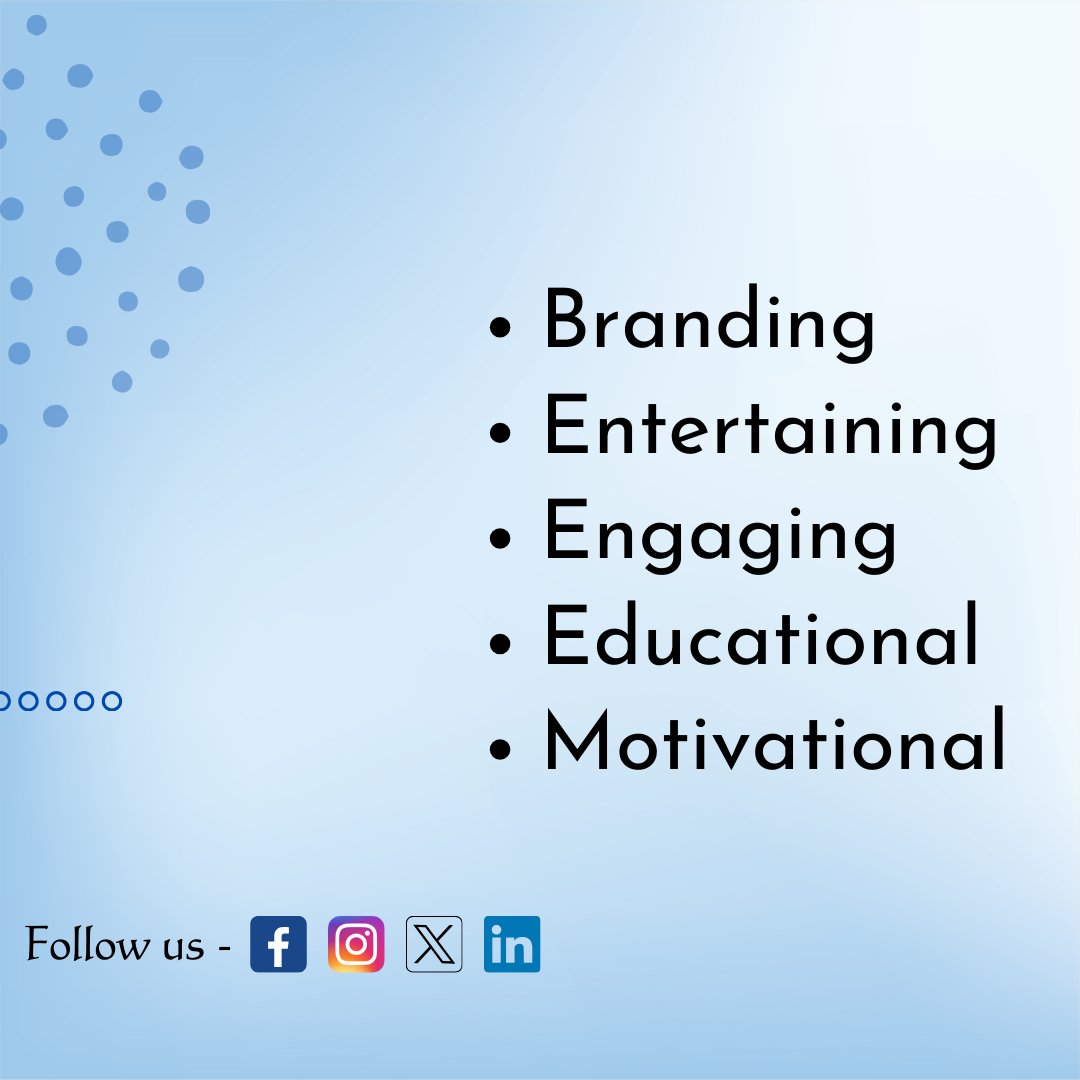 • Branding
• Entertaining
• Engaging
• Educational
• Motivational

Follow us -